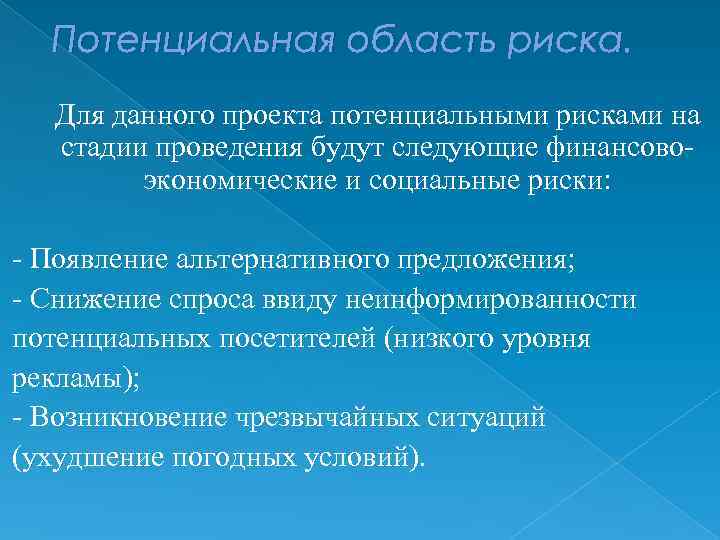 Потенциальная область риска.

Для данного проекта потенциальными рисками на стадии проведения будут следующие финансово-экономические и социальные риски:

- Появление альтернативного предложения;
- Снижение спроса ввиду неинформированности потенциальных посетителей (низкого уровня рекламы);
- Возникновение чрезвычайных ситуаций (ухудшение погодных условий).